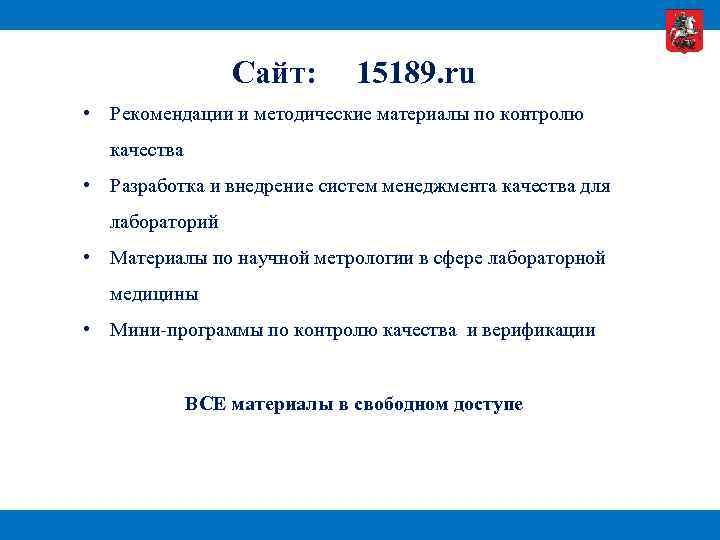 Сайт: 15189.ru

• Рекомендации и методические материалы по контролю качества

• Разработка и внедрение систем менеджмента качества для лабораторий

• Материалы по научной метрологии в сфере лабораторной медицины

• Мини-программы по контролю качества и верификации

ВСЕ материалы в свободном доступе